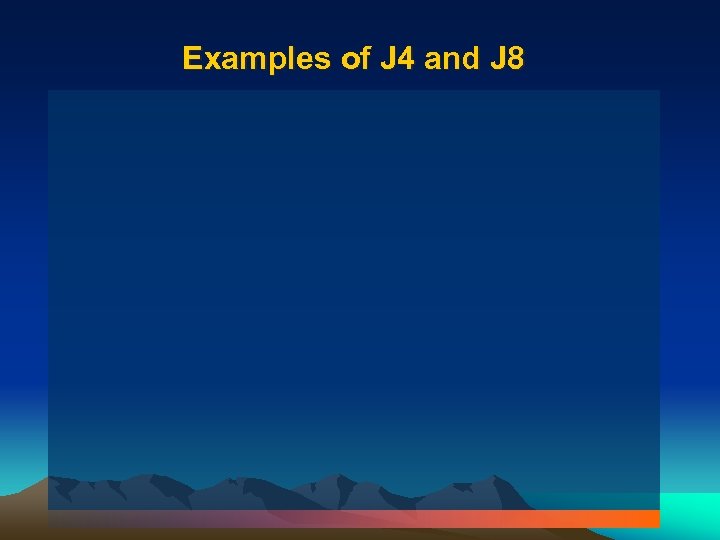 Examples of J4 and J8